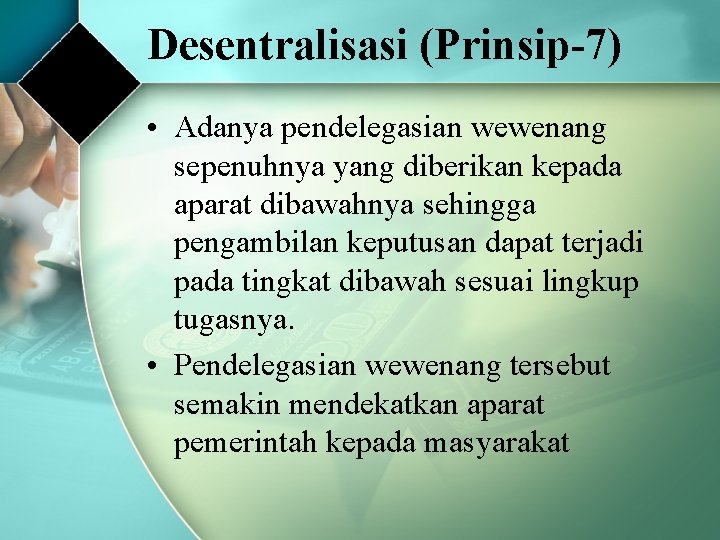 Desentralisasi (Prinsip-7)

• Adanya pendelegasian wewenang sepenuhnya yang diberikan kepada aparat dibawahnya sehingga pengambilan keputusan dapat terjadi pada tingkat dibawah sesuai lingkup tugasnya.

• Pendelegasian wewenang tersebut semakin mendekatkan aparat pemerintah kepada masyarakat